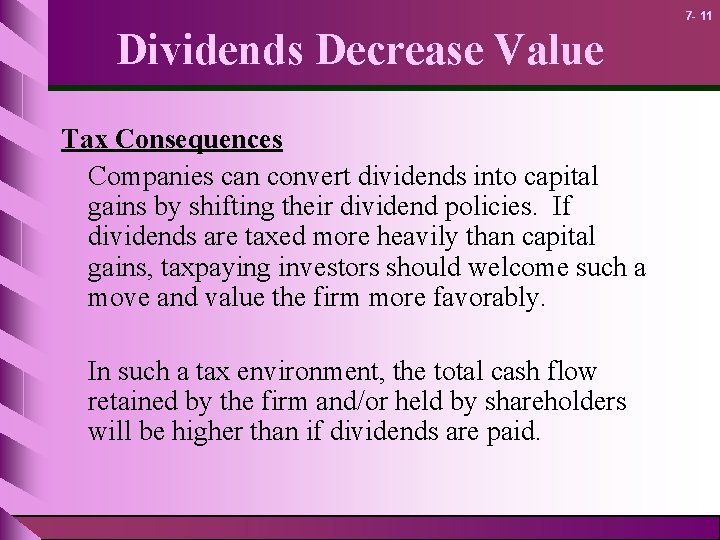 7- 11

Dividends Decrease Value

Tax Consequences

Companies can convert dividends into capital gains by shifting their dividend policies. If dividends are taxed more heavily than capital gains, taxpaying investors should welcome such a move and value the firm more favorably.

In such a tax environment, the total cash flow retained by the firm and/or held by shareholders will be higher than if dividends are paid.